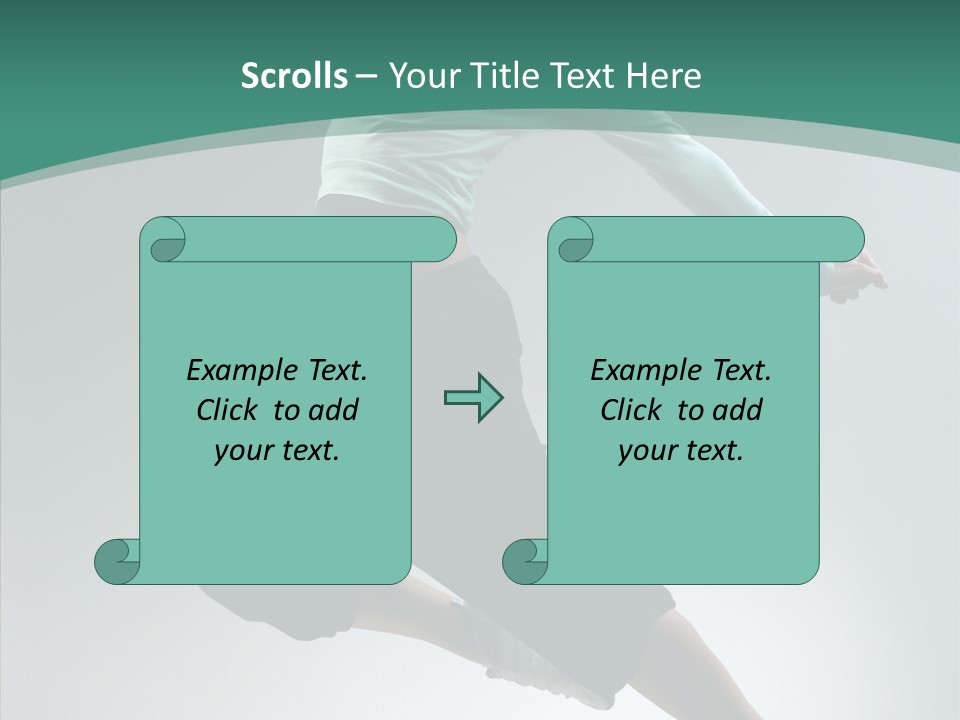 Scrolls – Your Title Text Here

Example Text. Click to add your text.

Example Text. Click to add your text.